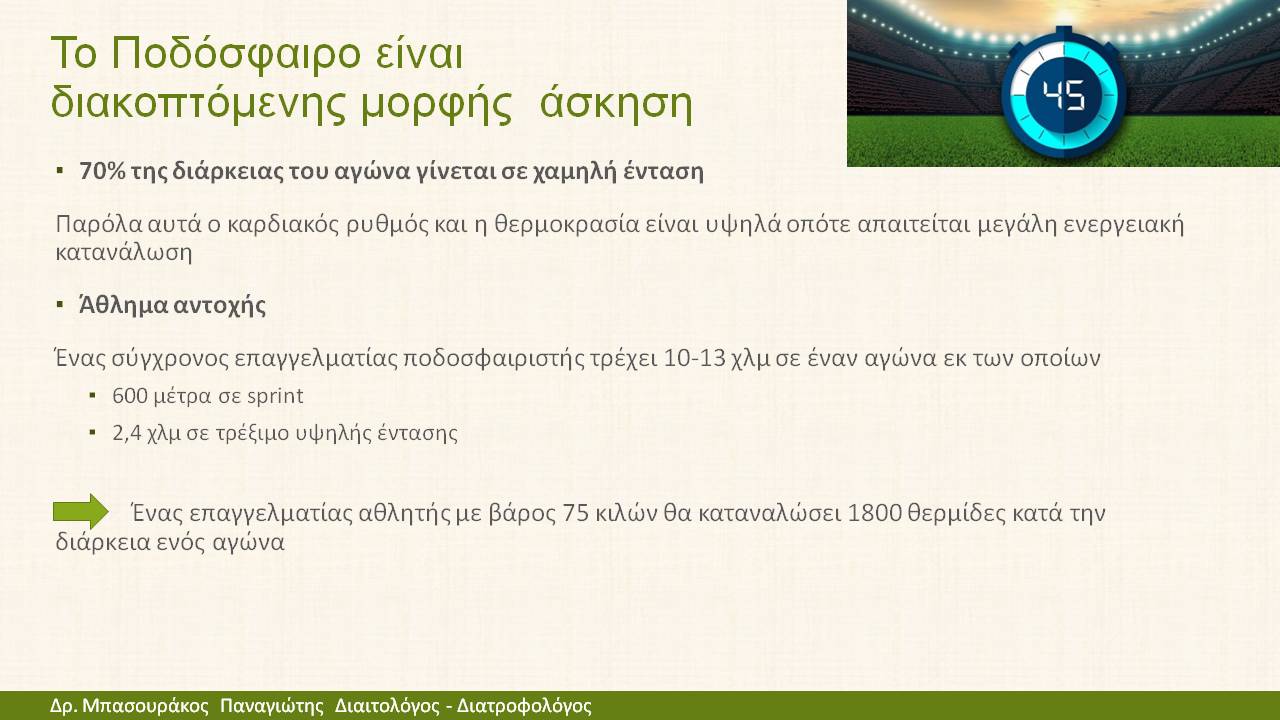 Το Ποδόσφαιρο είναι διακοπτόμενης μορφής άσκηση

45

▪ 70% της διάρκειας του αγώνα γίνεται σε χαμηλή ένταση

Παρόλα αυτά ο καρδιακός ρυθμός και η θερμοκρασία είναι υψηλά οπότε απαιτείται μεγάλη ενεργειακή κατανάλωση

▪ Άθλημα αντοχής

Ένας σύγχρονος επαγγελματίας ποδοσφαιριστής τρέχει 10-13 χλμ σε έναν αγώνα εκ των οποίων

▪ 600 μέτρα σε sprint

▪ 2,4 χλμ σε τρέξιμο υψηλής έντασης

Ένας επαγγελματίας αθλητής με βάρος 75 κιλών θα καταναλώσει 1800 θερμίδες κατά την διάρκεια ενός αγώνα

Δρ. Μπασουράκος Παναγιώτης Διαιτολόγος - Διατροφολόγος